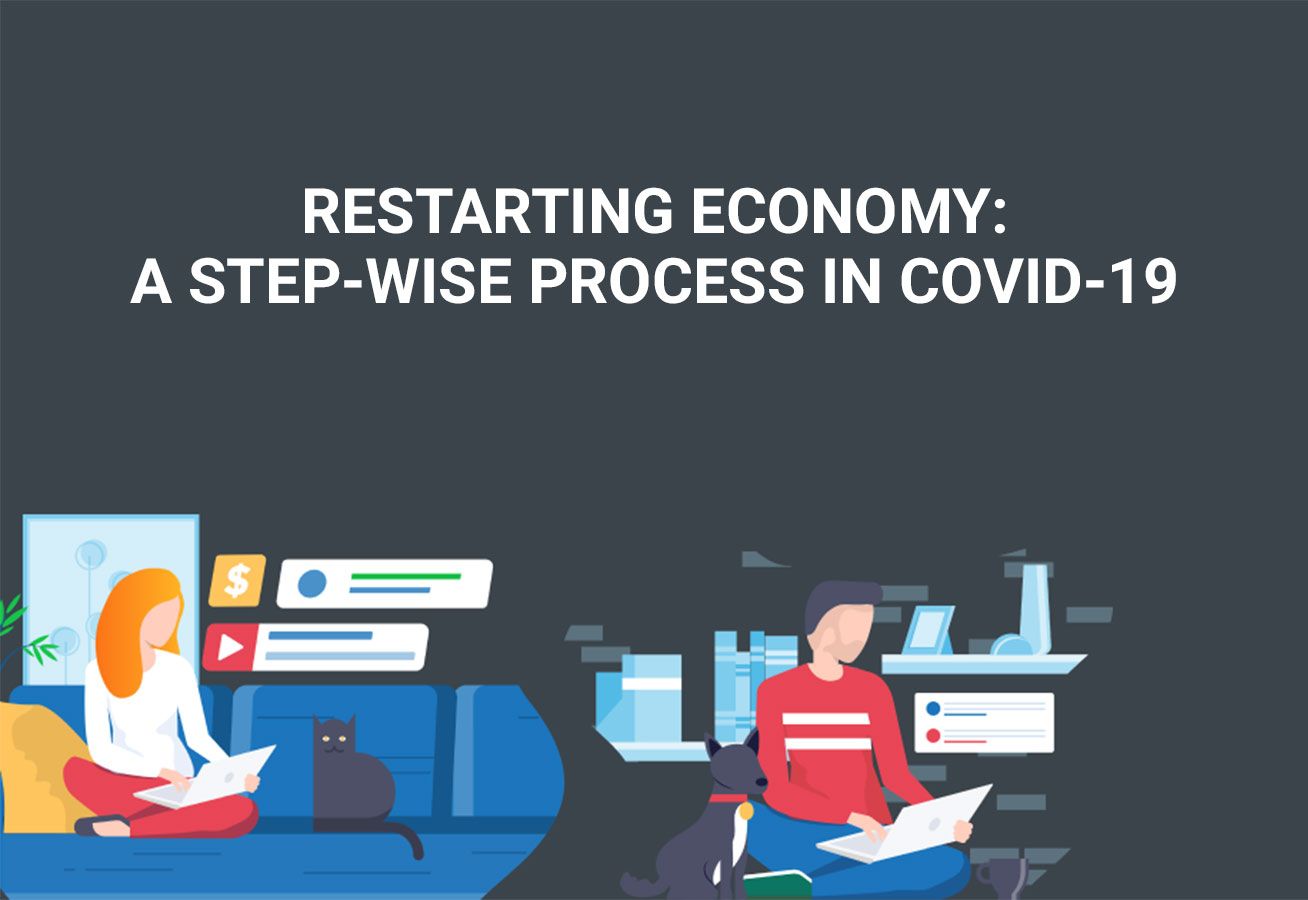 RESTARTING ECONOMY:
A STEP-WISE PROCESS IN COVID-19

$